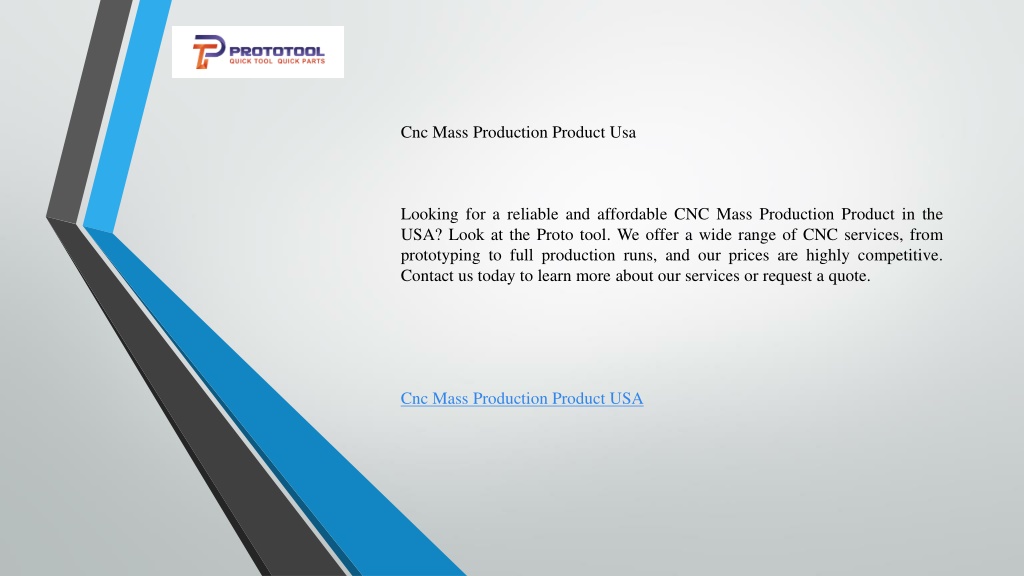 PROTOTOOL
QUICK TOOL QUICK PARTS

Cnc Mass Production Product Usa

Looking for a reliable and affordable CNC Mass Production Product in the USA? Look at the Proto tool. We offer a wide range of CNC services, from prototyping to full production runs, and our prices are highly competitive. Contact us today to learn more about our services or request a quote.

Cnc Mass Production Product USA